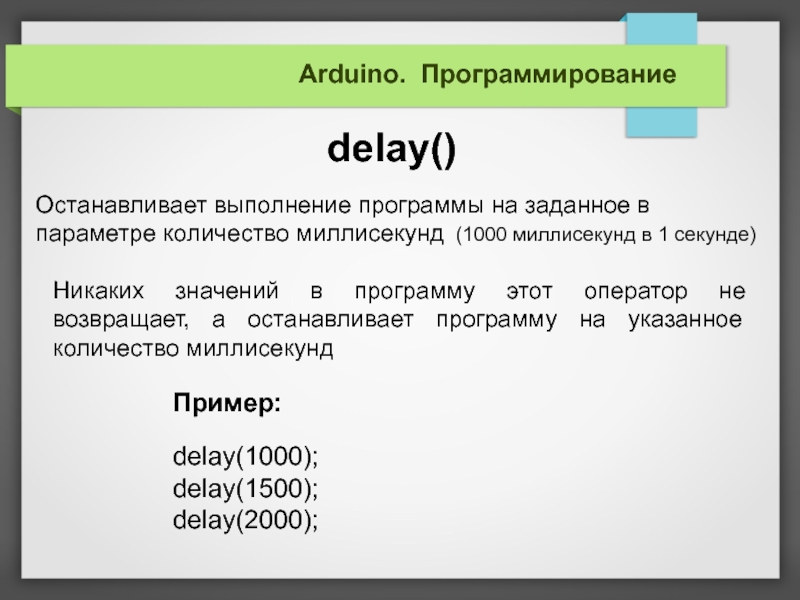 Arduino. Программирование

delay()

Останавливает выполнение программы на заданное в параметре количество миллисекунд (1000 миллисекунд в 1 секунде)

Никаких значений в программу этот оператор не возвращает, а останавливает программу на указанное количество миллисекунд

Пример:

delay(1000);
delay(1500);
delay(2000);